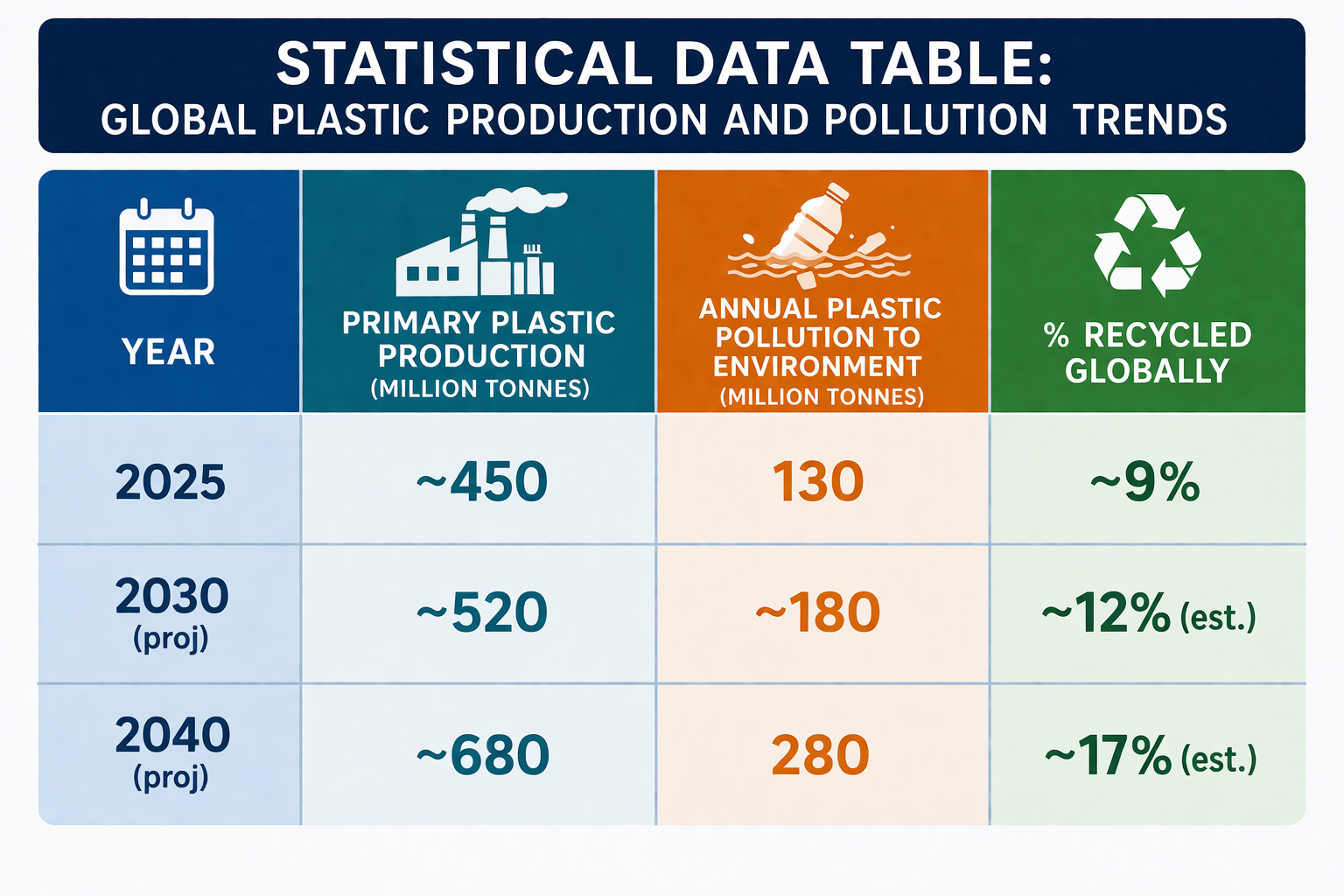 STATISTICAL DATA TABLE:
GLOBAL PLASTIC PRODUCTION AND POLLUTION TRENDS

| YEAR | PRIMARY PLASTIC PRODUCTION (MILLION TONNES) | ANNUAL PLASTIC POLLUTION TO ENVIRONMENT (MILLION TONNES) | % RECYCLED GLOBALLY |
|---|---|---|---|
| 2025 | ~450 | 130 | ~9% |
| 2030 (proj) | ~520 | ~180 | ~12% (est.) |
| 2040 (proj) | ~680 | 280 | ~17% (est.) |